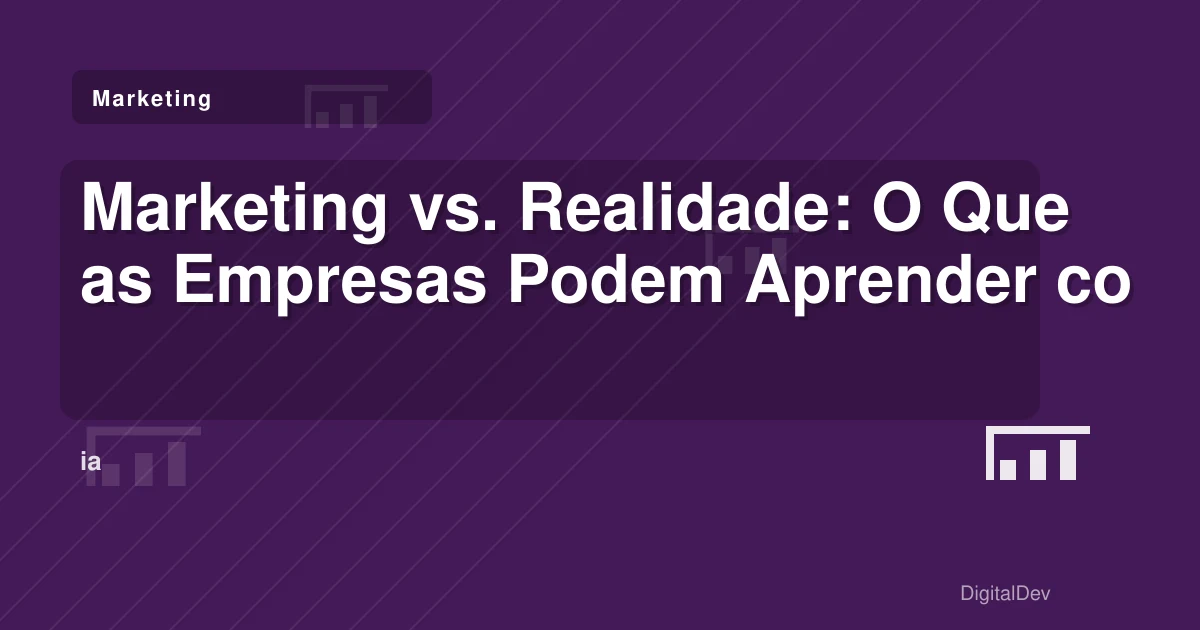 Marketing

Marketing vs. Realidade: O Que as Empresas Podem Aprender co

ia

DigitalDev